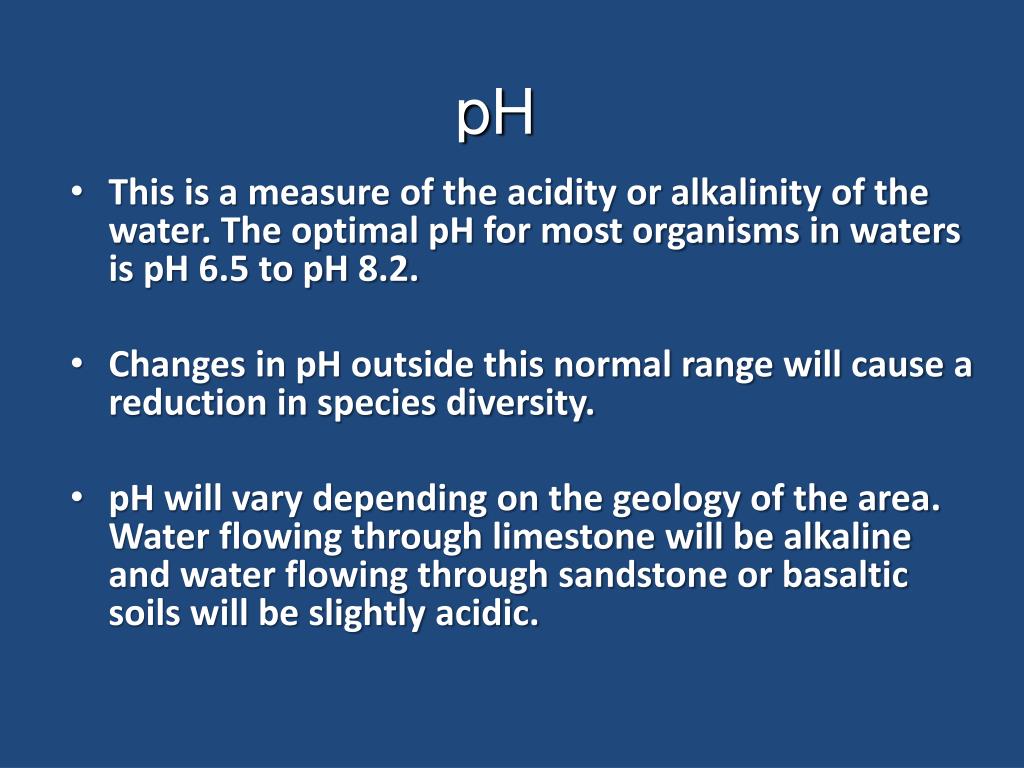 pH

• This is a measure of the acidity or alkalinity of the water. The optimal pH for most organisms in waters is pH 6.5 to pH 8.2.

• Changes in pH outside this normal range will cause a reduction in species diversity.

• pH will vary depending on the geology of the area. Water flowing through limestone will be alkaline and water flowing through sandstone or basaltic soils will be slightly acidic.